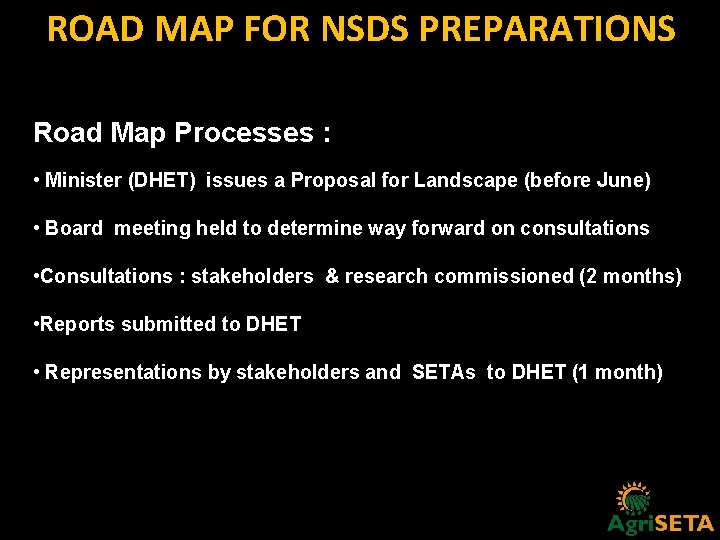 ROAD MAP FOR NSDS PREPARATIONS

Road Map Processes :

• Minister (DHET) issues a Proposal for Landscape (before June)

• Board meeting held to determine way forward on consultations

•Consultations : stakeholders & research commissioned (2 months)

•Reports submitted to DHET

• Representations by stakeholders and SETAs to DHET (1 month)

AgriSETA